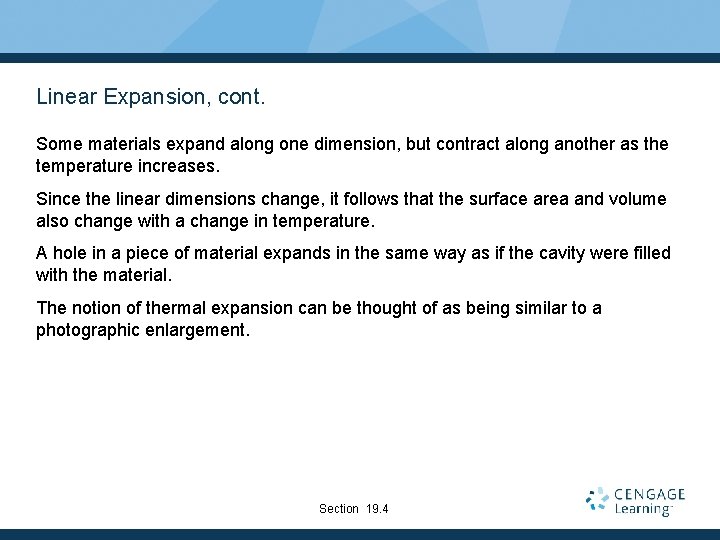 Linear Expansion, cont.

Some materials expand along one dimension, but contract along another as the temperature increases.

Since the linear dimensions change, it follows that the surface area and volume also change with a change in temperature.

A hole in a piece of material expands in the same way as if the cavity were filled with the material.

The notion of thermal expansion can be thought of as being similar to a photographic enlargement.

Section 19.4

CENGAGE Learning